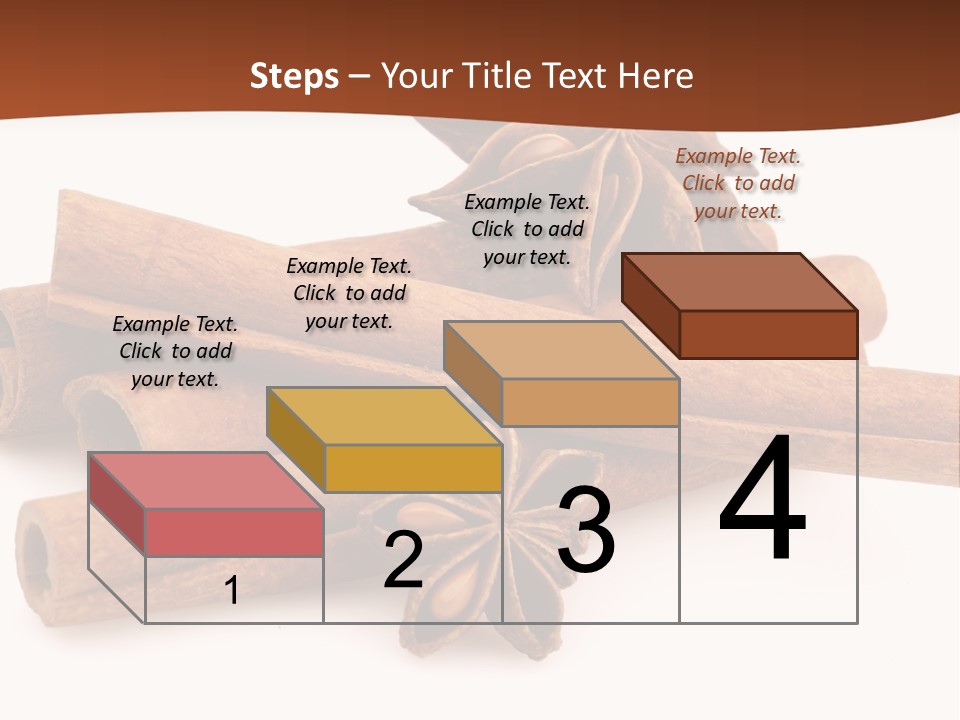 Steps – Your Title Text Here

Example Text. Click to add your text.

Example Text. Click to add your text.

Example Text. Click to add your text.

Example Text. Click to add your text.

1

2

3

4